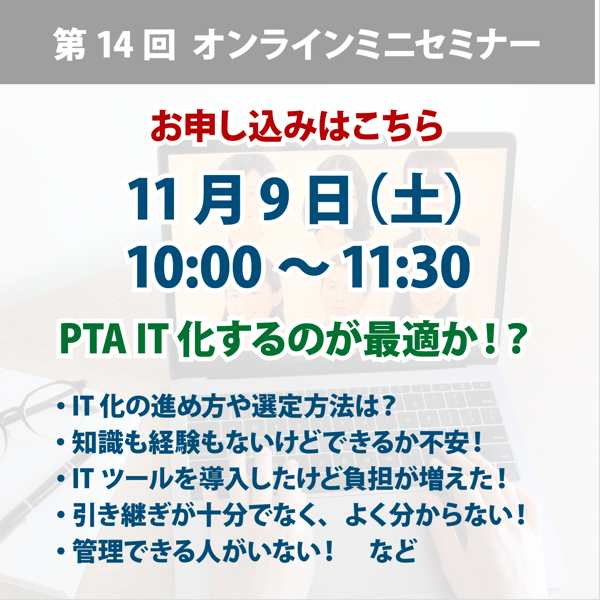 第 14 回 オンラインミニセミナー

お申し込みはこちら

11 月 9 日（土）
10:00 ～ 11:30

PTA IT 化するのが最適か！？

・IT 化の進め方や選定方法は？
・知識も経験もないけどできるか不安！
・IT ツールを導入したけど負担が増えた！
・引き継ぎが十分でなく、よく分からない！
・管理できる人がいない！　など